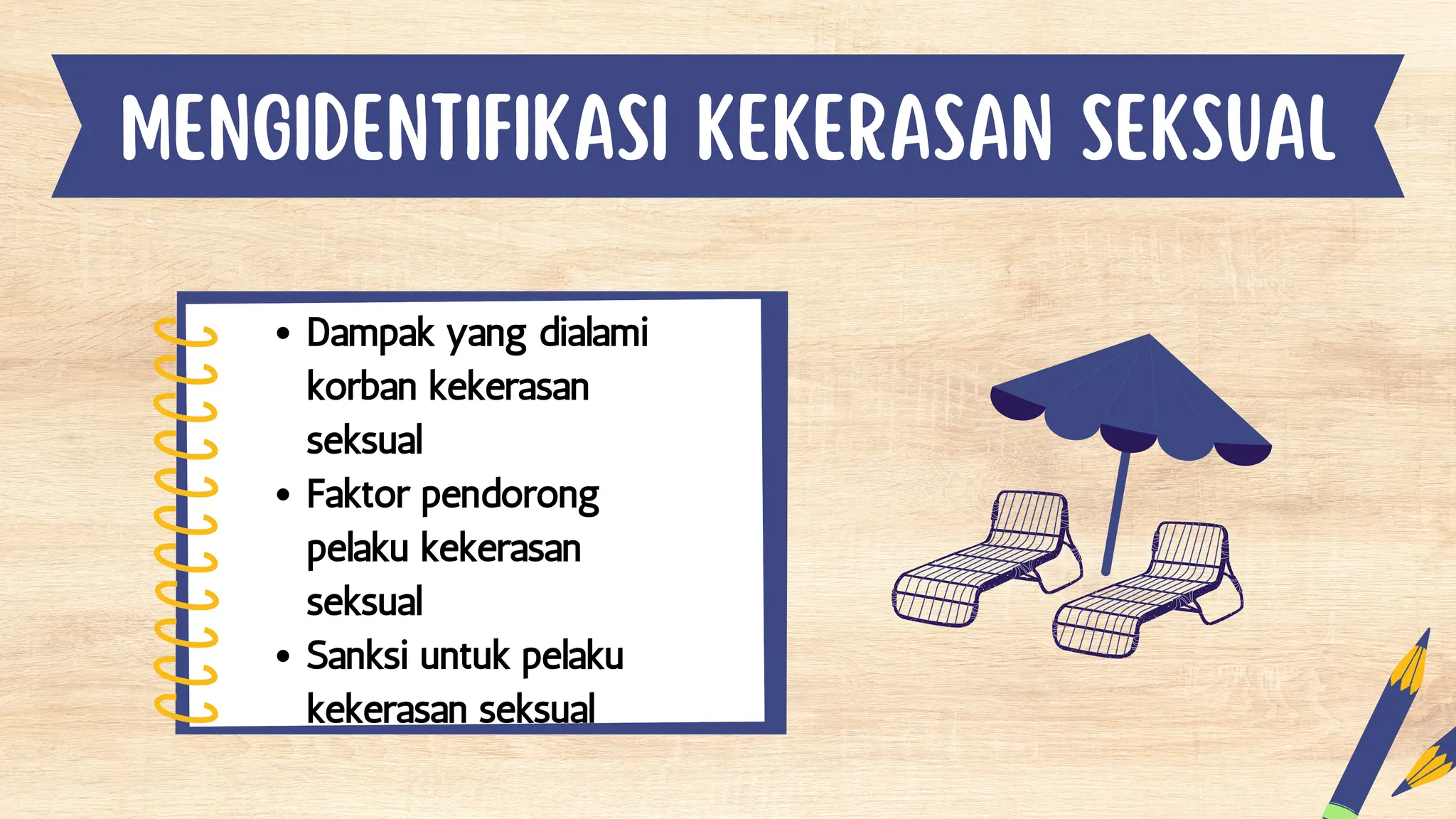 MENGIDENTIFIKASI KEKERASAN SEKSUAL

• Dampak yang dialami korban kekerasan seksual
• Faktor pendorong pelaku kekerasan seksual
• Sanksi untuk pelaku kekerasan seksual